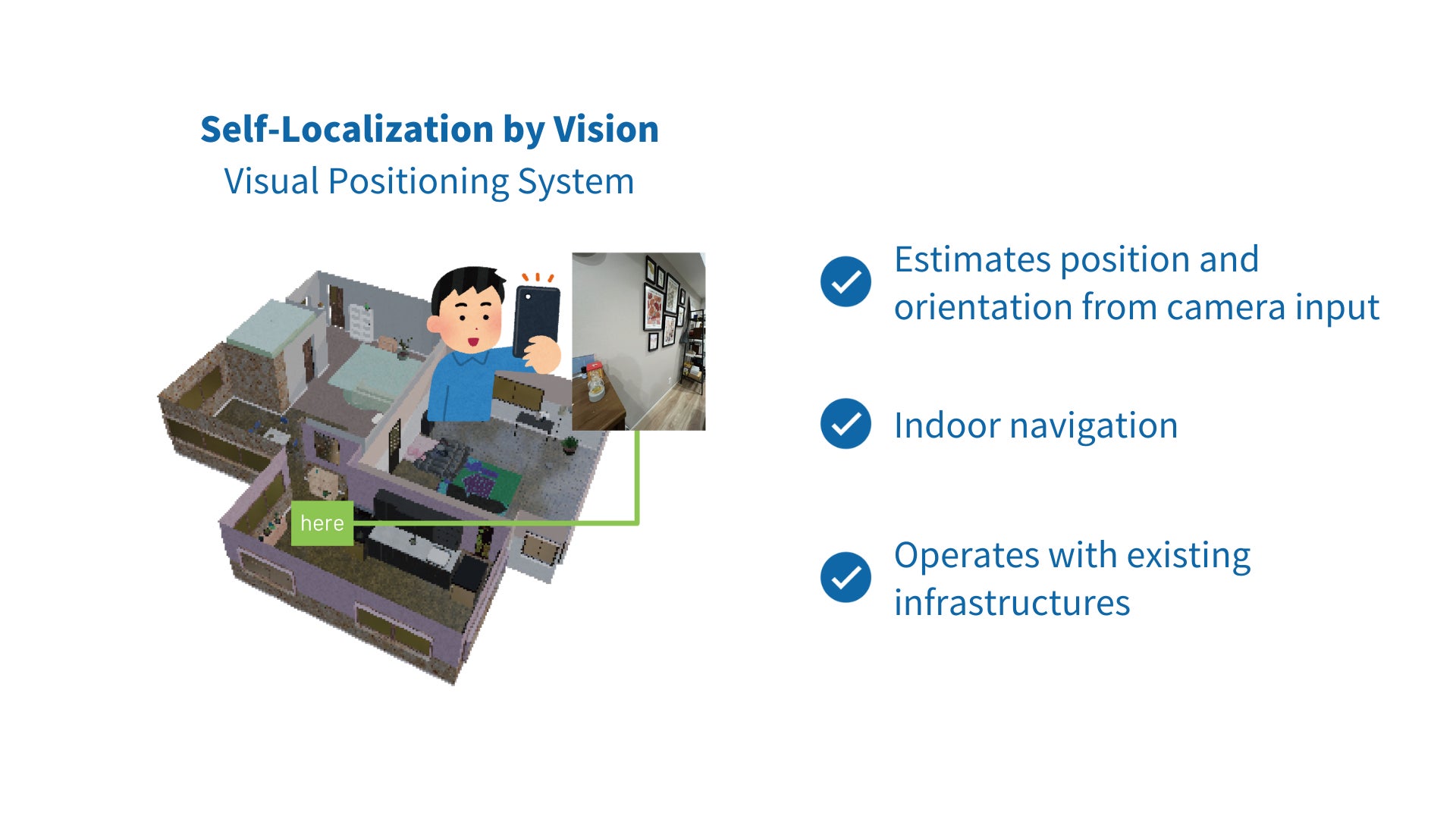 Self-Localization by Vision
Visual Positioning System

here

Estimates position and orientation from camera input

Indoor navigation

Operates with existing infrastructures